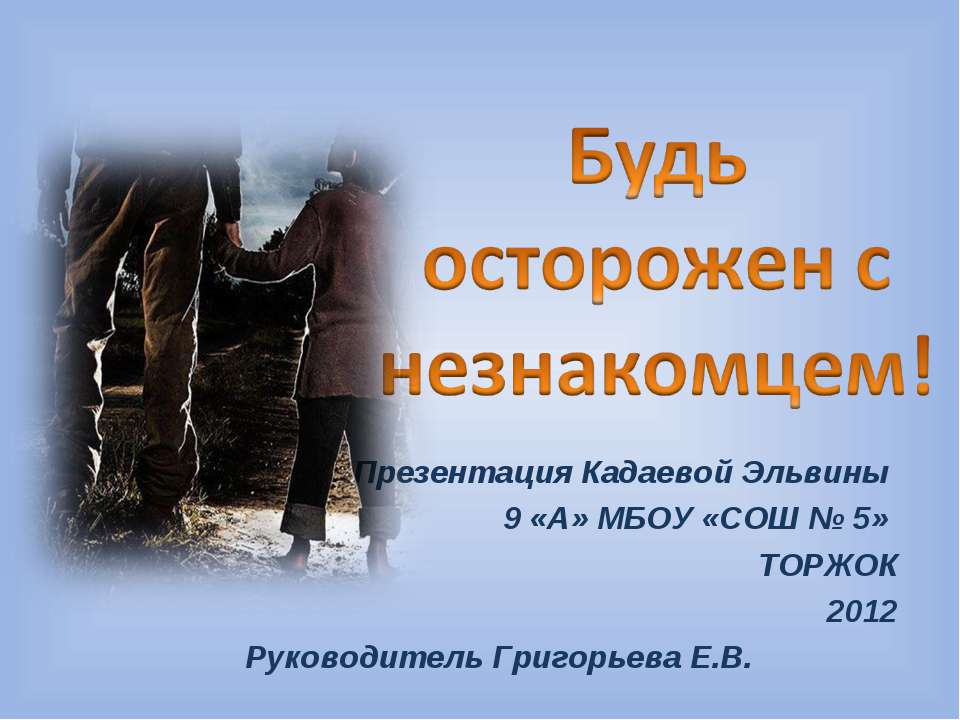 Будь осторожен с незнакомцем!

Презентация Кадаевой Эльвины
9 «А» МБОУ «СОШ № 5»
ТОРЖОК
2012
Руководитель Григорьева Е.В.